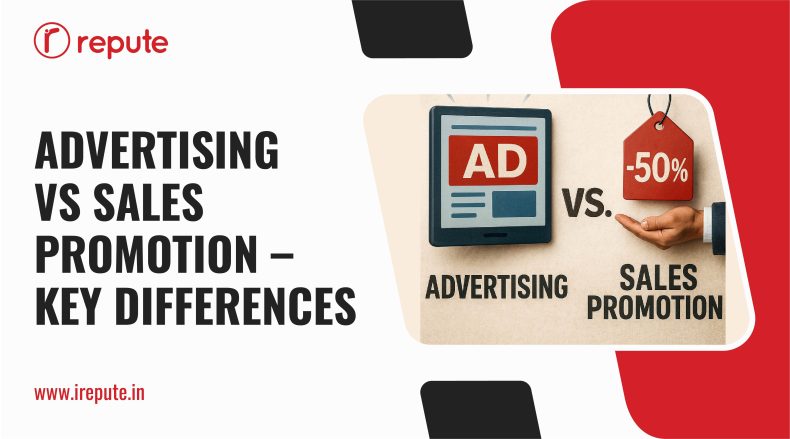 repute

ADVERTISING VS SALES PROMOTION – KEY DIFFERENCES

AD

VS.

-50%

ADVERTISING

SALES PROMOTION

www.irepute.in